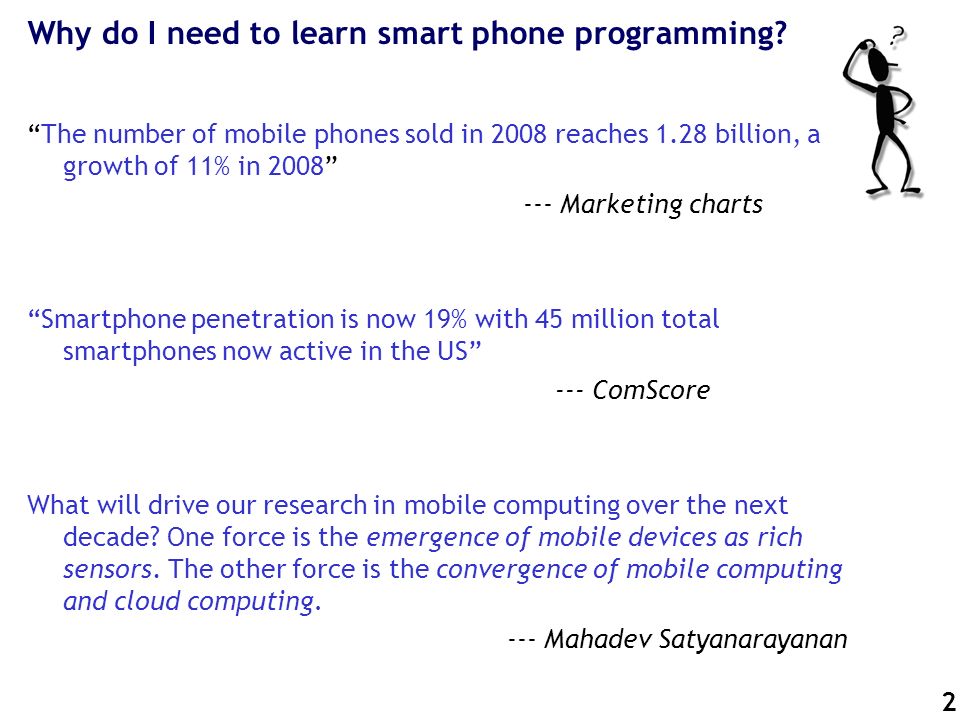 Why do I need to learn smart phone programming?

?

“The number of mobile phones sold in 2008 reaches 1.28 billion, a growth of 11% in 2008”

--- Marketing charts

“Smartphone penetration is now 19% with 45 million total smartphones now active in the US”

--- ComScore

What will drive our research in mobile computing over the next decade? One force is the emergence of mobile devices as rich sensors. The other force is the convergence of mobile computing and cloud computing.

--- Mahadev Satyanarayanan

2